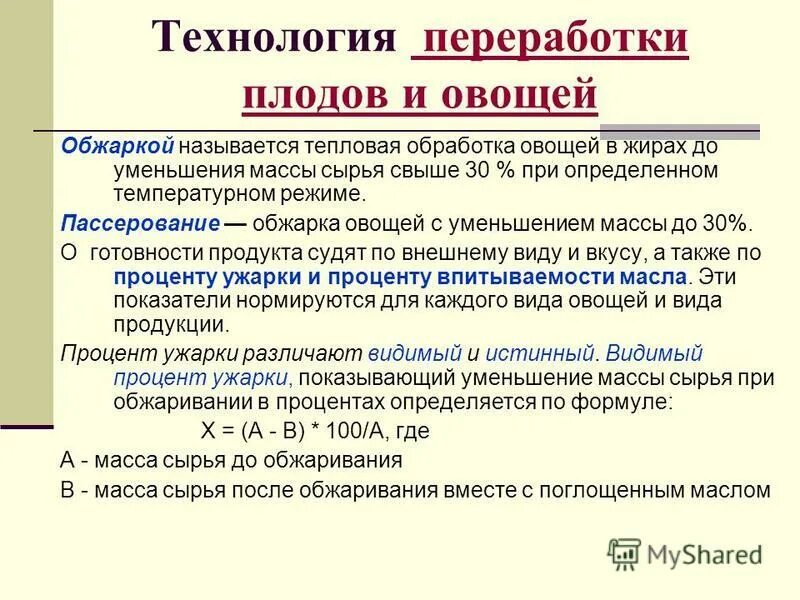 Технология переработки плодов и овощей

Обжаркой называется тепловая обработка овощей в жирах до уменьшения массы сырья свыше 30 % при определенном температурном режиме.

Пассерование — обжарка овощей с уменьшением массы до 30%.

О готовности продукта судят по внешнему виду и вкусу, а также по проценту ужарки и проценту впитываемости масла. Эти показатели нормируются для каждого вида овощей и вида продукции.

Процент ужарки различают видимый и истинный. Видимый процент ужарки, показывающий уменьшение массы сырья при обжаривании в процентах определяется по формуле:

$X = (A - B) * 100/A$, где

А - масса сырья до обжаривания

В - масса сырья после обжаривания вместе с поглощенным маслом

MyShared